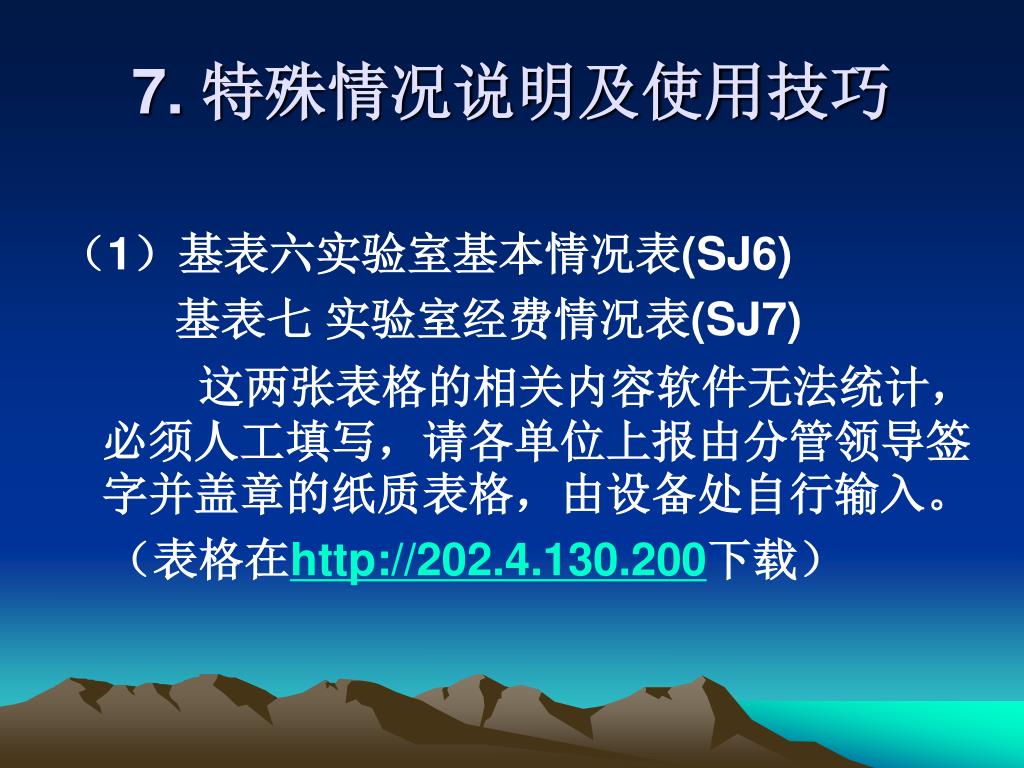 7. 特殊情况说明及使用技巧

（1）基表六实验室基本情况表(SJ6)

基表七 实验室经费情况表(SJ7)

这两张表格的相关内容软件无法统计，必须人工填写，请各单位上报由分管领导签字并盖章的纸质表格，由设备处自行输入。

（表格在http://202.4.130.200下载）